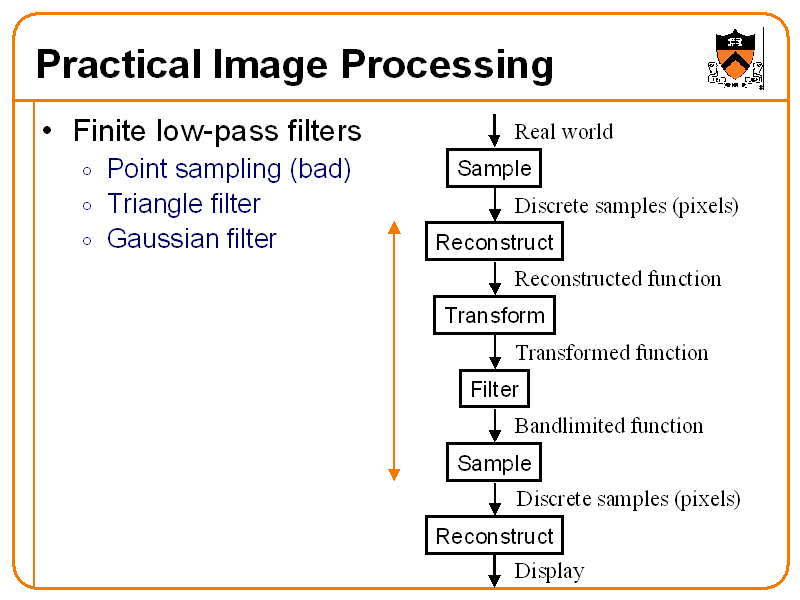 Practical Image Processing

• Finite low-pass filters
◦ Point sampling (bad)
◦ Triangle filter
◦ Gaussian filter

Real world
Sample
Discrete samples (pixels)
Reconstruct
Reconstructed function
Transform
Transformed function
Filter
Bandlimited function
Sample
Discrete samples (pixels)
Reconstruct
Display